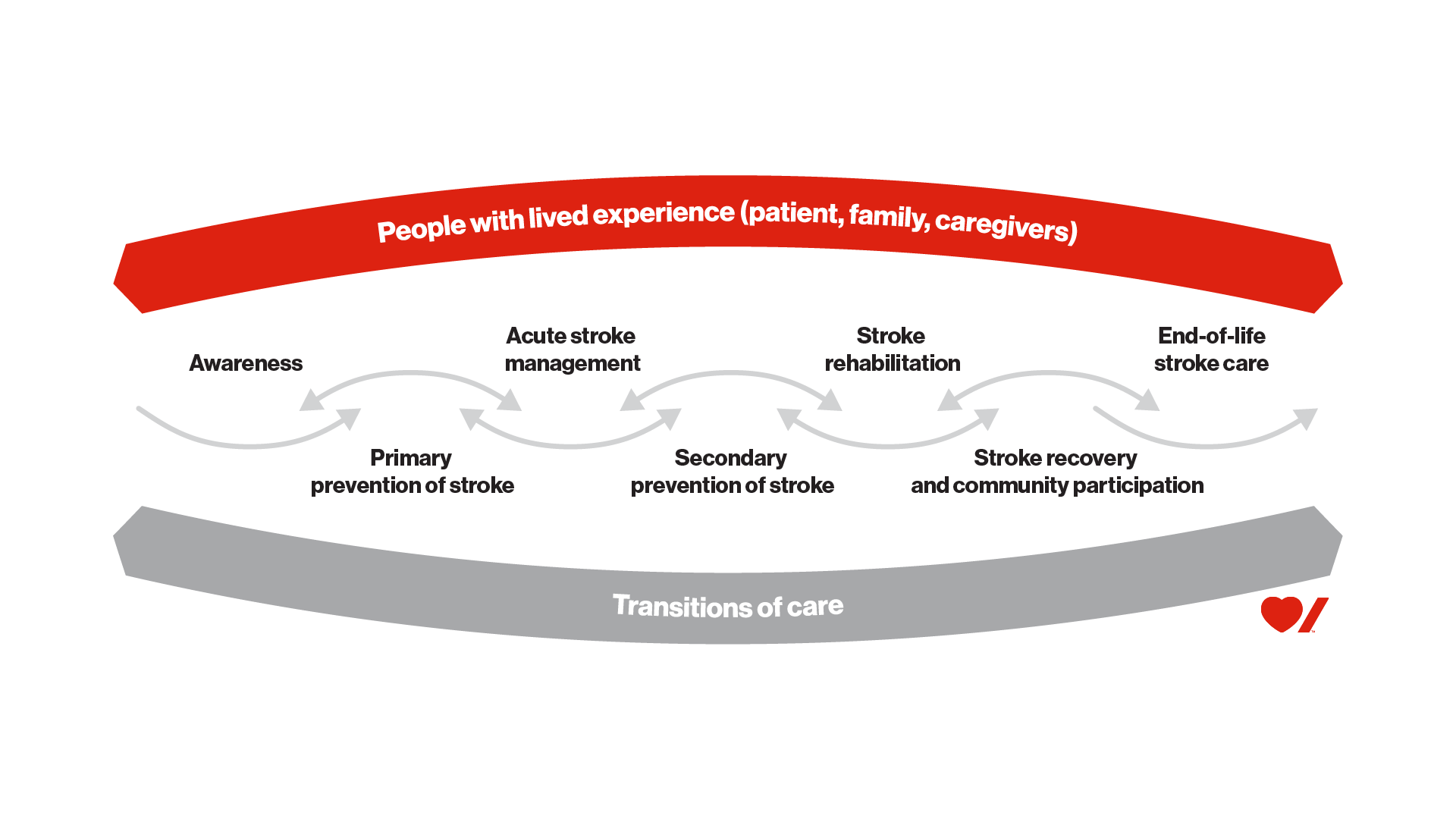 People with lived experience (patient, family, caregivers)

Awareness

Acute stroke management

Stroke rehabilitation

End-of-life stroke care

Primary prevention of stroke

Secondary prevention of stroke

Stroke recovery and community participation

Transitions of care